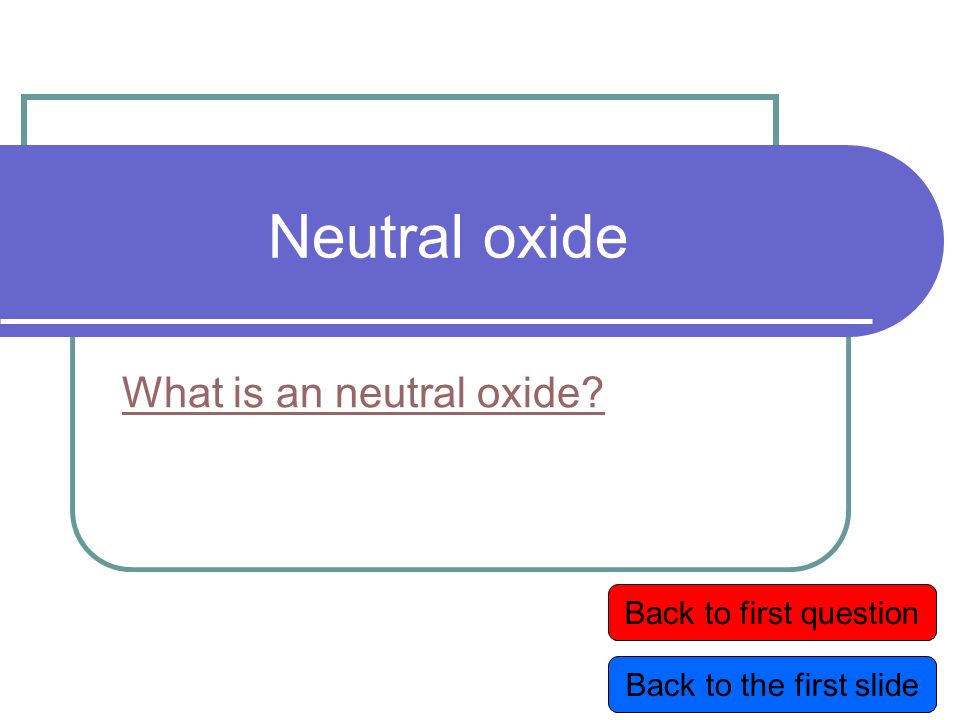 Neutral oxide

What is an neutral oxide?

Back to first question

Back to the first slide